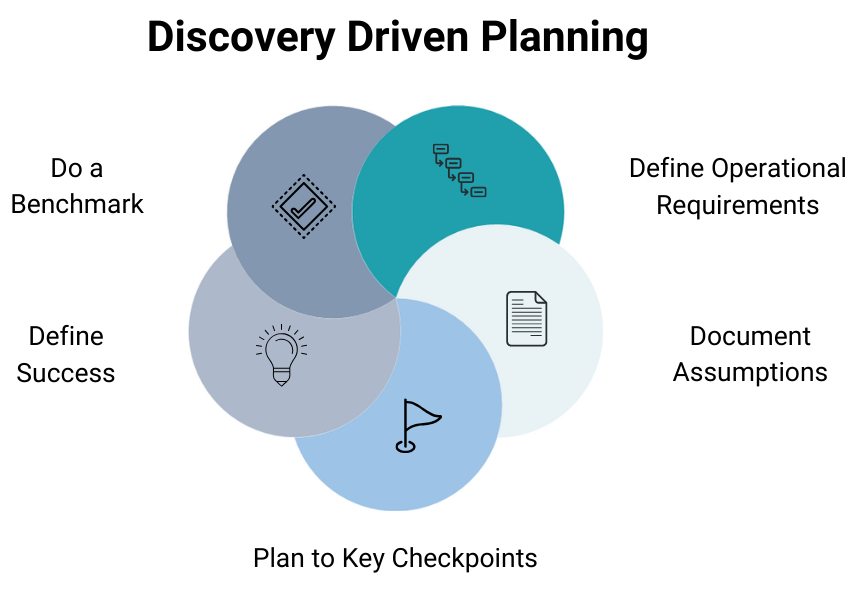 Discovery Driven Planning

Do a Benchmark

Define Operational Requirements

Define Success

Document Assumptions

Plan to Key Checkpoints